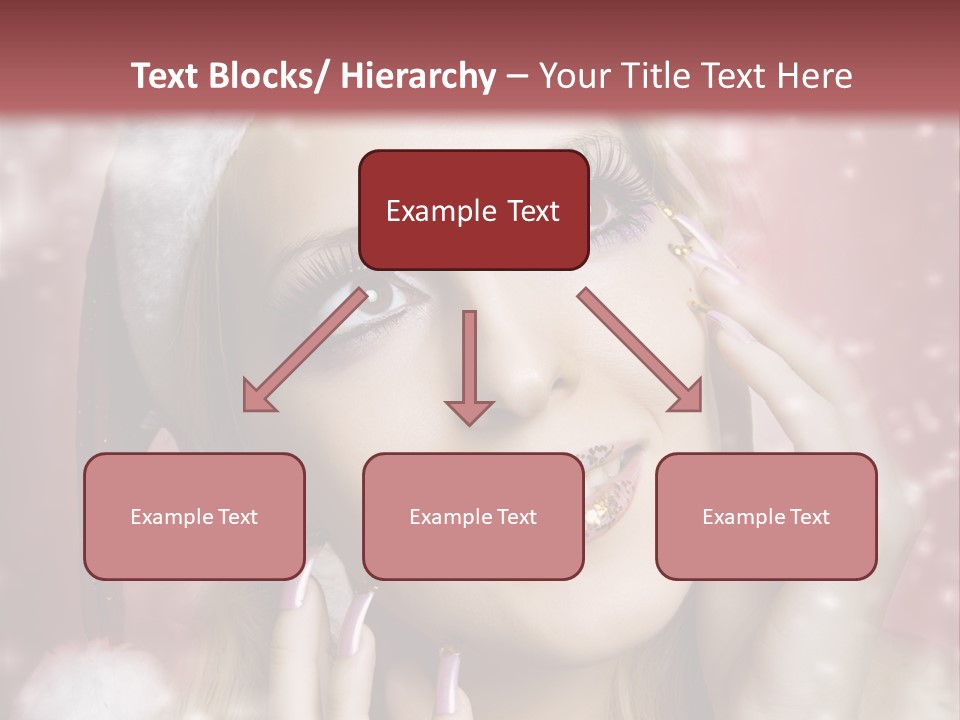 Text Blocks/ Hierarchy – Your Title Text Here

Example Text

Example Text

Example Text

Example Text